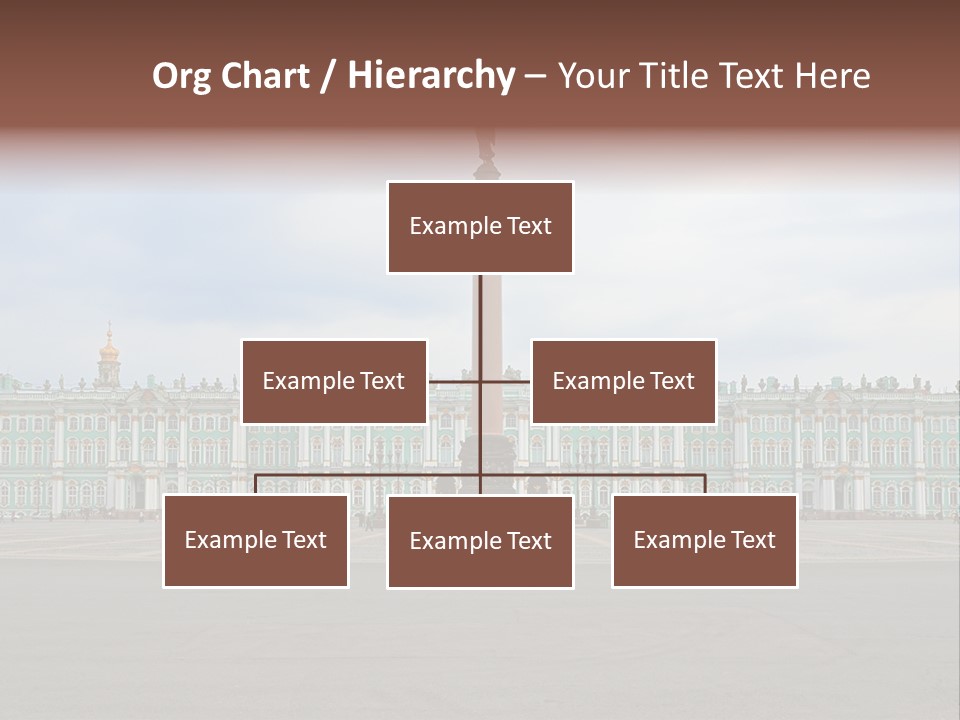 Org Chart / Hierarchy – Your Title Text Here

Example Text

Example Text

Example Text

Example Text

Example Text

Example Text